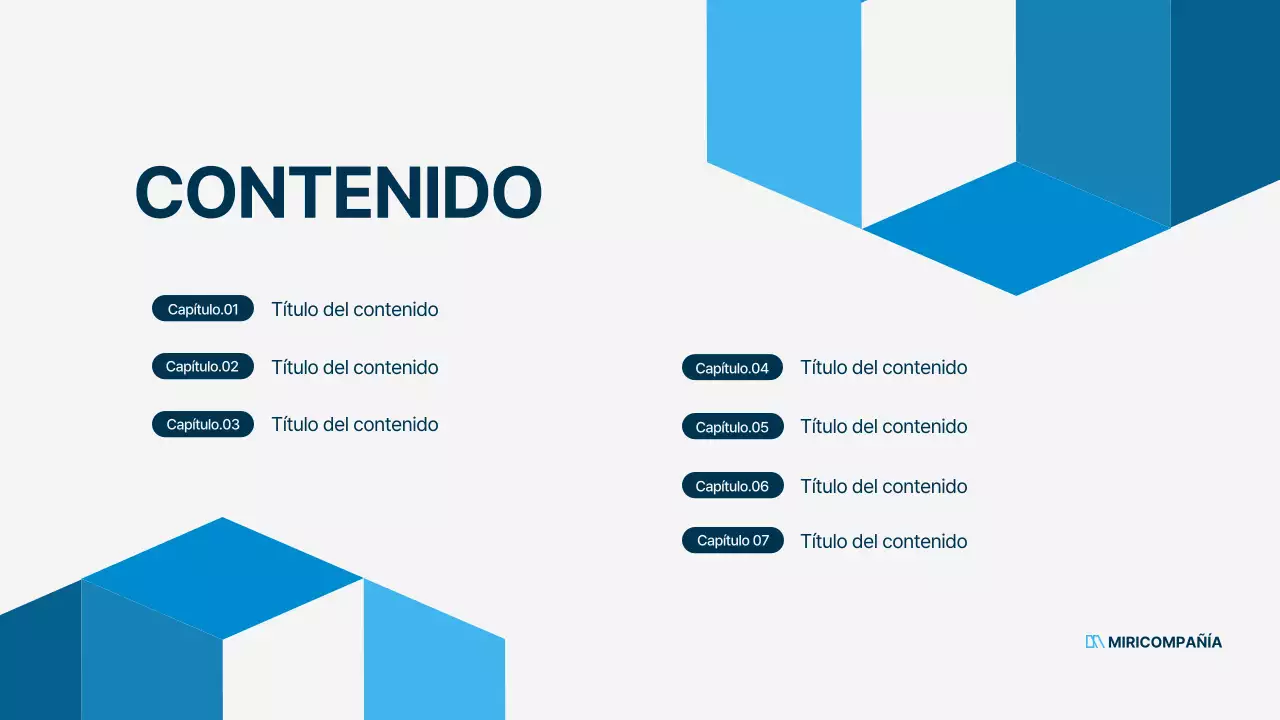 CONTENIDO

Capítulo.01 Título del contenido

Capítulo.02 Título del contenido

Capítulo.03 Título del contenido

Capítulo.04 Título del contenido

Capítulo.05 Título del contenido

Capítulo.06 Título del contenido

Capítulo 07 Título del contenido

MIRICOMPAÑÍA